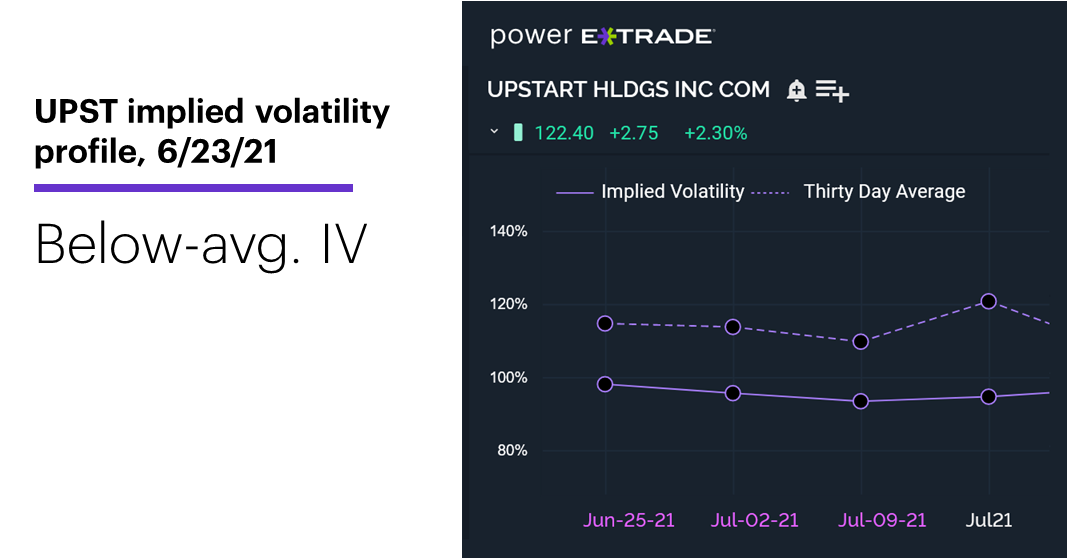 UPST implied volatility profile, 6/23/21

Below-avg. IV

power E*TRADE

UPSTART HLDGS INC COM

122.40 +2.75 +2.30%

Implied Volatility Thirty Day Average

140%

120%

100%

80%

Jun-25-21 Jul-02-21 Jul-09-21 Jul21